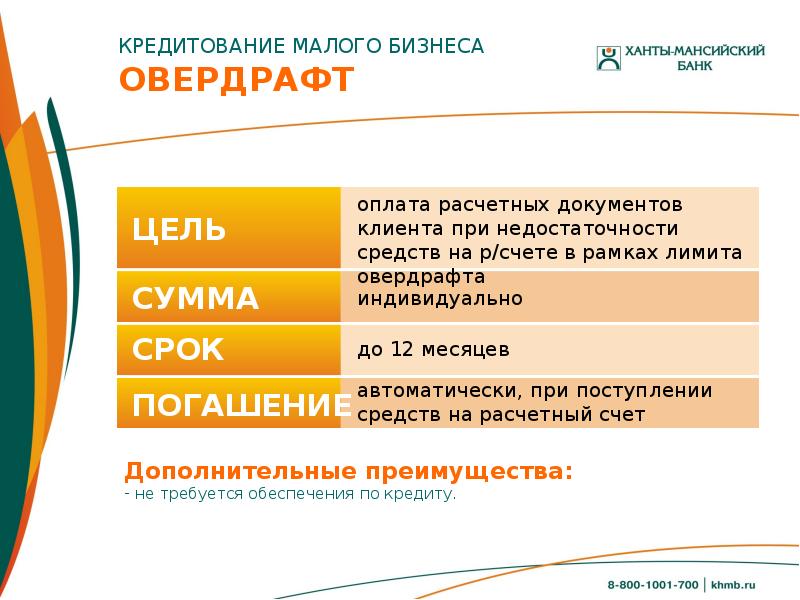 КРЕДИТОВАНИЕ МАЛОГО БИЗНЕСА
ОВЕРДРАФТ

ХАНТЫ-МАНСИЙСКИЙ БАНК

| | |
|---|---|
| ЦЕЛЬ | оплата расчетных документов клиента при недостаточности средств на р/счете в рамках лимита овердрафта |
| СУММА | индивидуально |
| СРОК | до 12 месяцев |
| ПОГАШЕНИЕ | автоматически, при поступлении средств на расчетный счет |

Дополнительные преимущества:
- не требуется обеспечения по кредиту.

8-800-1001-700 | khmb.ru